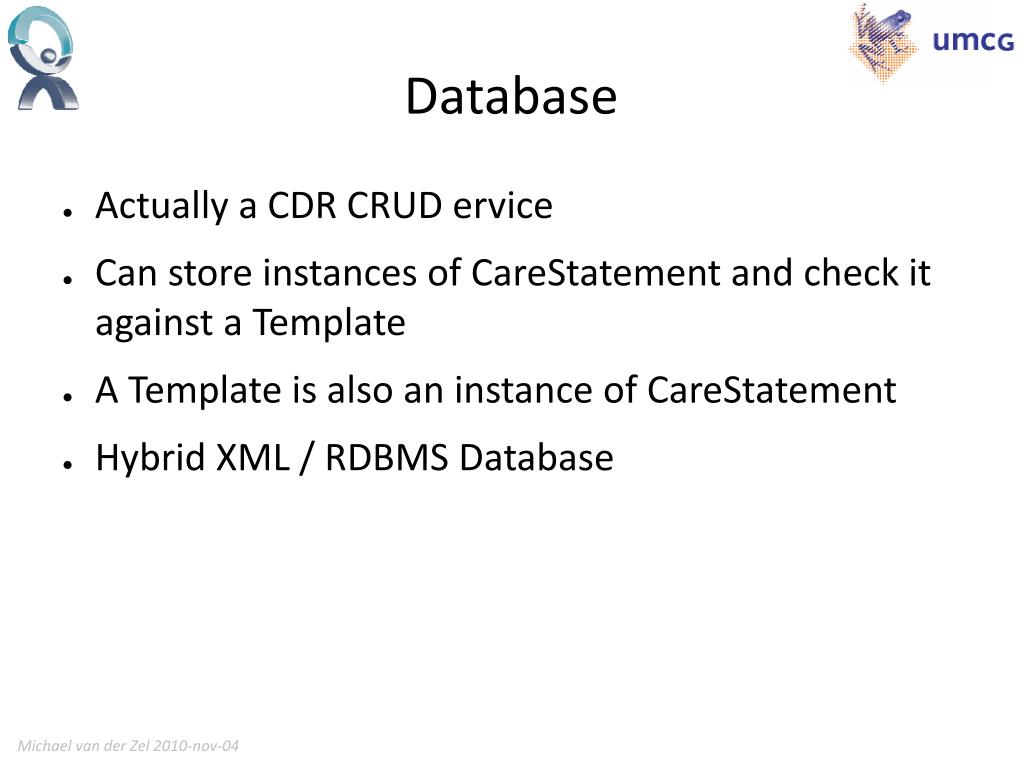 umcg

Database

- Actually a CDR CRUD ervice
- Can store instances of CareStatement and check it against a Template
- A Template is also an instance of CareStatement
- Hybrid XML / RDBMS Database

Michael van der Zel 2010-nov-04